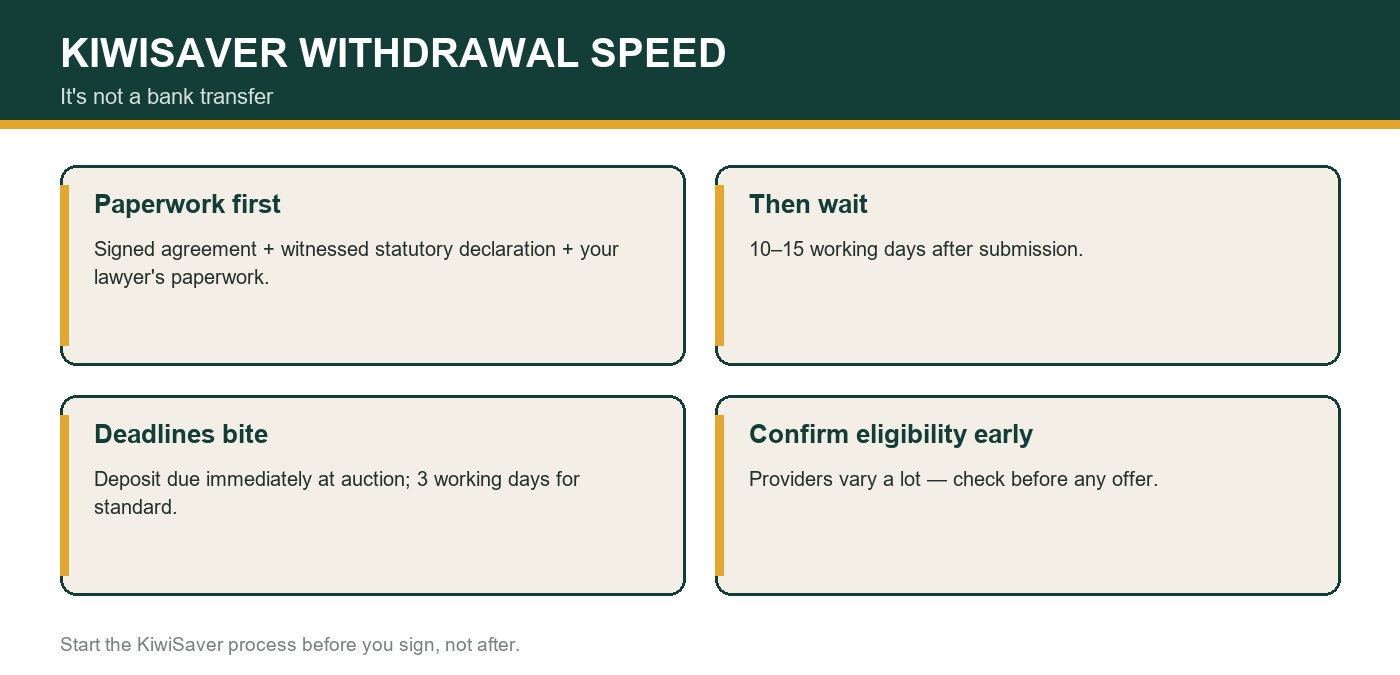 KIWISAVER WITHDRAWAL SPEED

It's not a bank transfer

Paperwork first

Signed agreement + witnessed statutory declaration + your lawyer's paperwork.

Then wait

10–15 working days after submission.

Deadlines bite

Deposit due immediately at auction; 3 working days for standard.

Confirm eligibility early

Providers vary a lot — check before any offer.

Start the KiwiSaver process before you sign, not after.